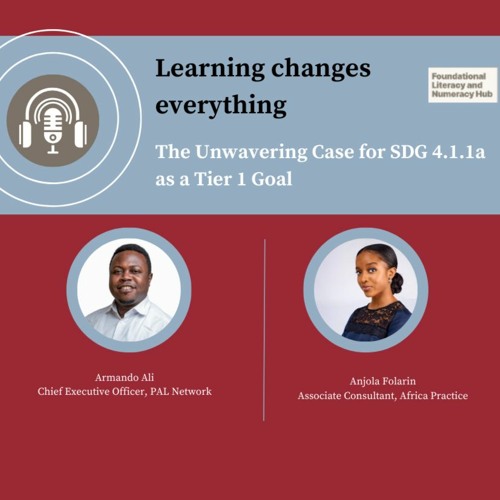 Learning changes everything

Foundational Literacy and Numeracy Hub

The Unwavering Case for SDG 4.1.1a as a Tier 1 Goal

Armando Ali
Chief Executive Officer, PAL Network

Anjola Folarin
Associate Consultant, Africa Practice